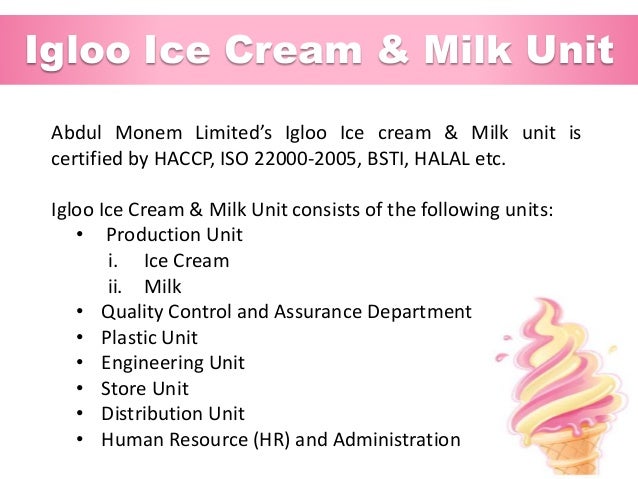 Igloo Ice Cream & Milk Unit

Abdul Monem Limited's Igloo Ice cream & Milk unit is certified by HACCP, ISO 22000-2005, BSTI, HALAL etc.

Igloo Ice Cream & Milk Unit consists of the following units:
• Production Unit
i. Ice Cream
ii. Milk
• Quality Control and Assurance Department
• Plastic Unit
• Engineering Unit
• Store Unit
• Distribution Unit
• Human Resource (HR) and Administration